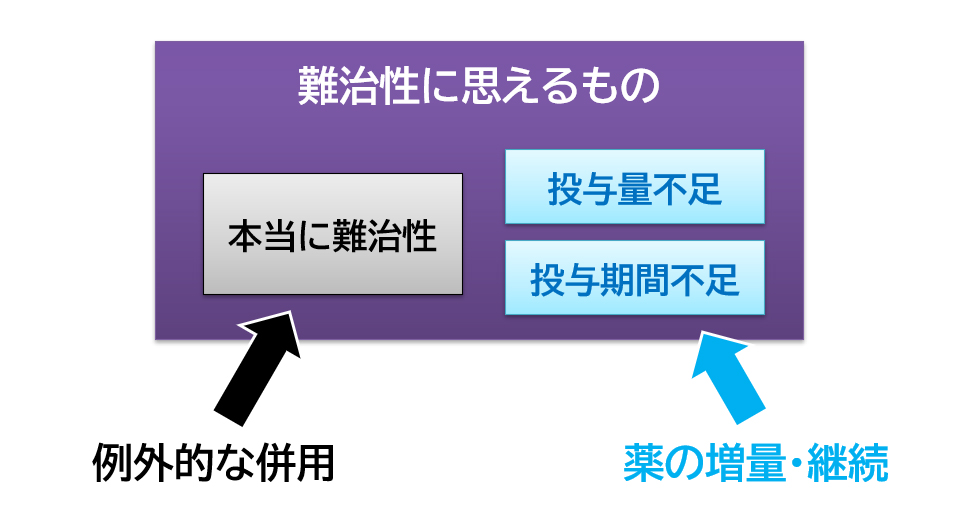 難治性に思えるもの

本当に難治性

投与量不足

投与期間不足

例外的な併用

薬の増量・継続